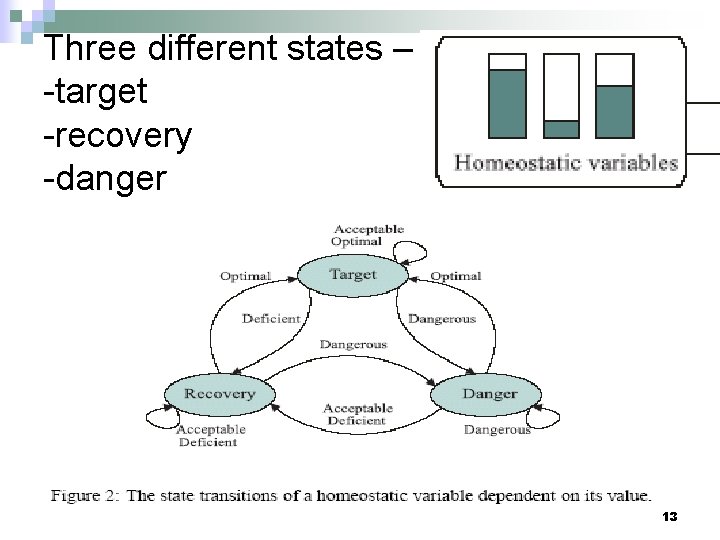 Three different states –
-target
-recovery
-danger

Homeostatic variables

Acceptable
Optimal

Target

Optimal

Optimal

Deficient

Dangerous

Dangerous

Recovery

Danger

Acceptable
Deficient

Acceptable
Deficient

Dangerous

Figure 2: The state transitions of a homeostatic variable dependent on its value.

13